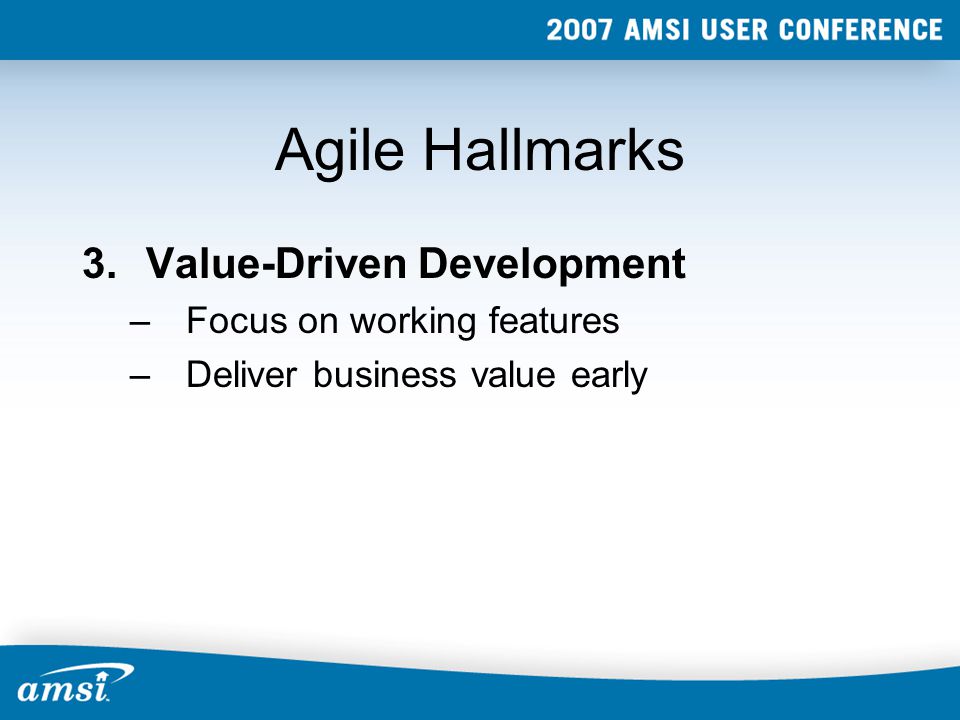 2007 AMSI USER CONFERENCE

Agile Hallmarks

3. Value-Driven Development

– Focus on working features

– Deliver business value early

amsi